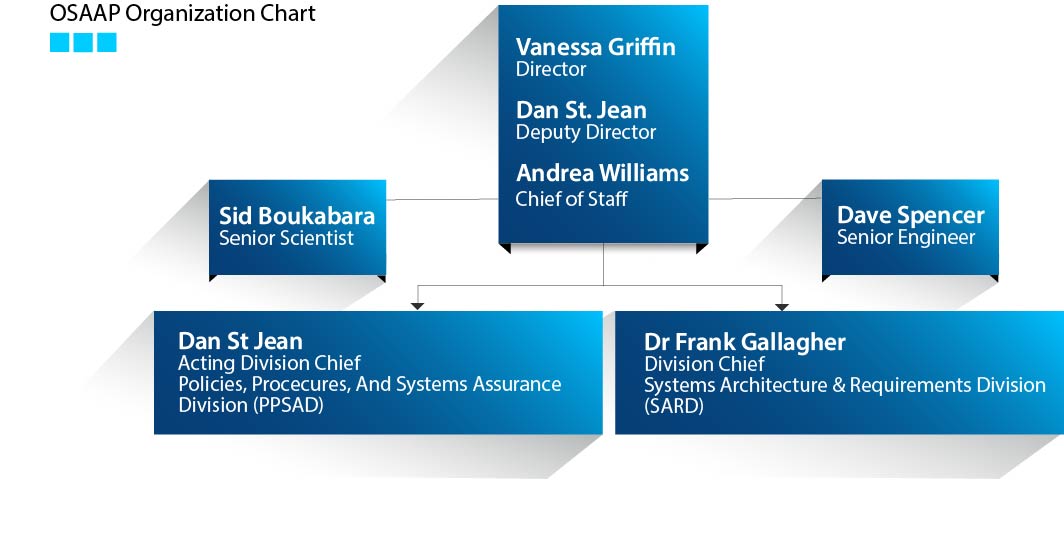 OSAAP Organization Chart

Vanessa Griffin
Director

Dan St. Jean
Deputy Director

Andrea Williams
Chief of Staff

Sid Boukabara
Senior Scientist

Dave Spencer
Senior Engineer

Dan St Jean
Acting Division Chief
Policies, Procecures, And Systems Assurance Division (PPSAD)

Dr Frank Gallagher
Division Chief
Systems Architecture & Requirements Division (SARD)